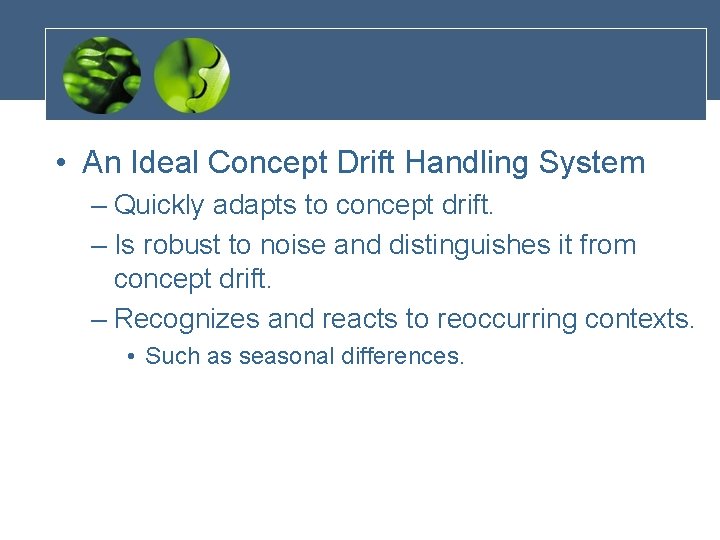 • An Ideal Concept Drift Handling System

– Quickly adapts to concept drift.

– Is robust to noise and distinguishes it from concept drift.

– Recognizes and reacts to reoccurring contexts.

• Such as seasonal differences.